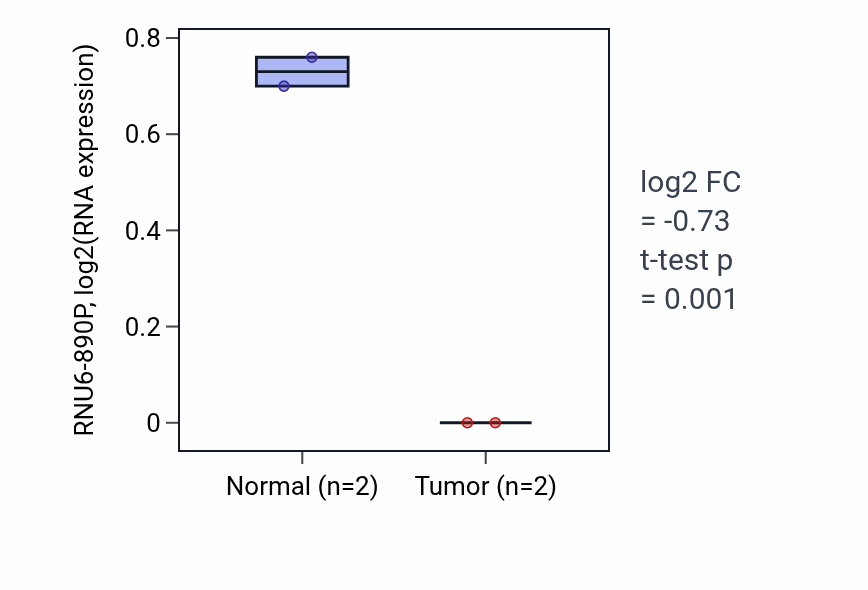 RNU6-890P, log2(RNA expression)

0.8
0.6
0.4
0.2
0

Normal (n=2)
Tumor (n=2)

log2 FC
= -0.73
t-test p
= 0.001